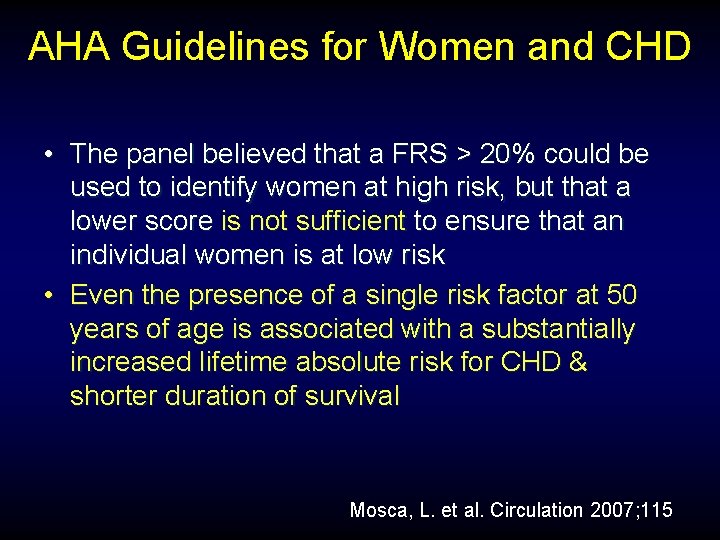 AHA Guidelines for Women and CHD

• The panel believed that a FRS > 20% could be used to identify women at high risk, but that a lower score is not sufficient to ensure that an individual women is at low risk

• Even the presence of a single risk factor at 50 years of age is associated with a substantially increased lifetime absolute risk for CHD & shorter duration of survival

Mosca, L. et al. Circulation 2007;115